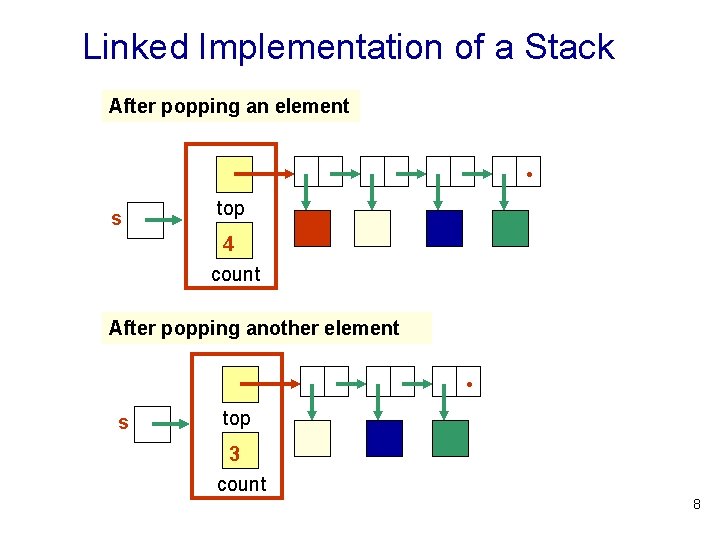 Linked Implementation of a Stack

After popping an element

s

top

4

count

After popping another element

s

top

3

count

8